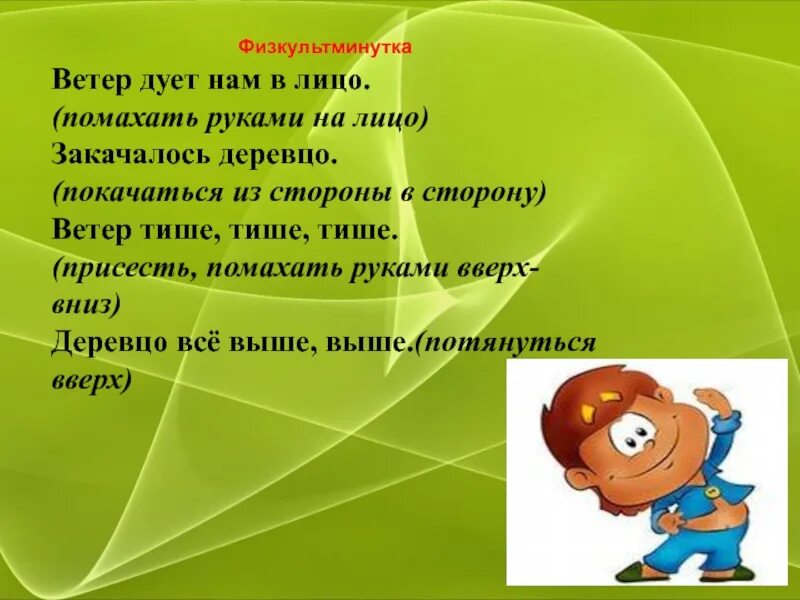 Физкультминутка

Ветер дует нам в лицо.
(помахать руками на лицо)
Закачалось деревцо.
(покачаться из стороны в сторону)
Ветер тише, тише, тише.
(присесть, помахать руками вверх-вниз)
Деревцо всё выше, выше.(потянуться вверх)